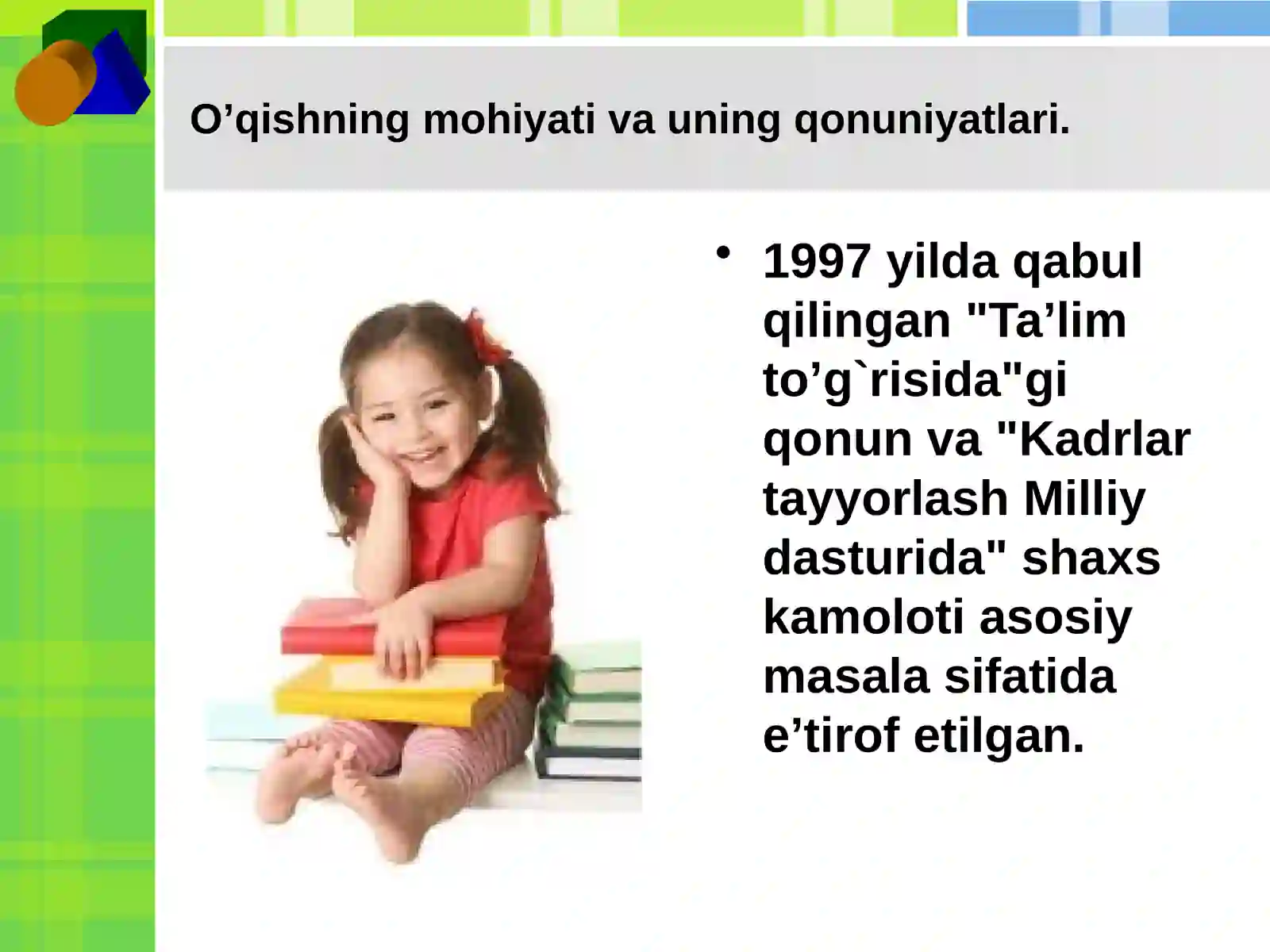 O’qishning mohiyati va uning qonuniyatlari.

• 1997 yilda qabul qilingan "Ta’lim to’g`risida"gi qonun va "Kadrlar tayyorlash Milliy dasturida" shaxs kamoloti asosiy masala sifatida e’tirof etilgan.